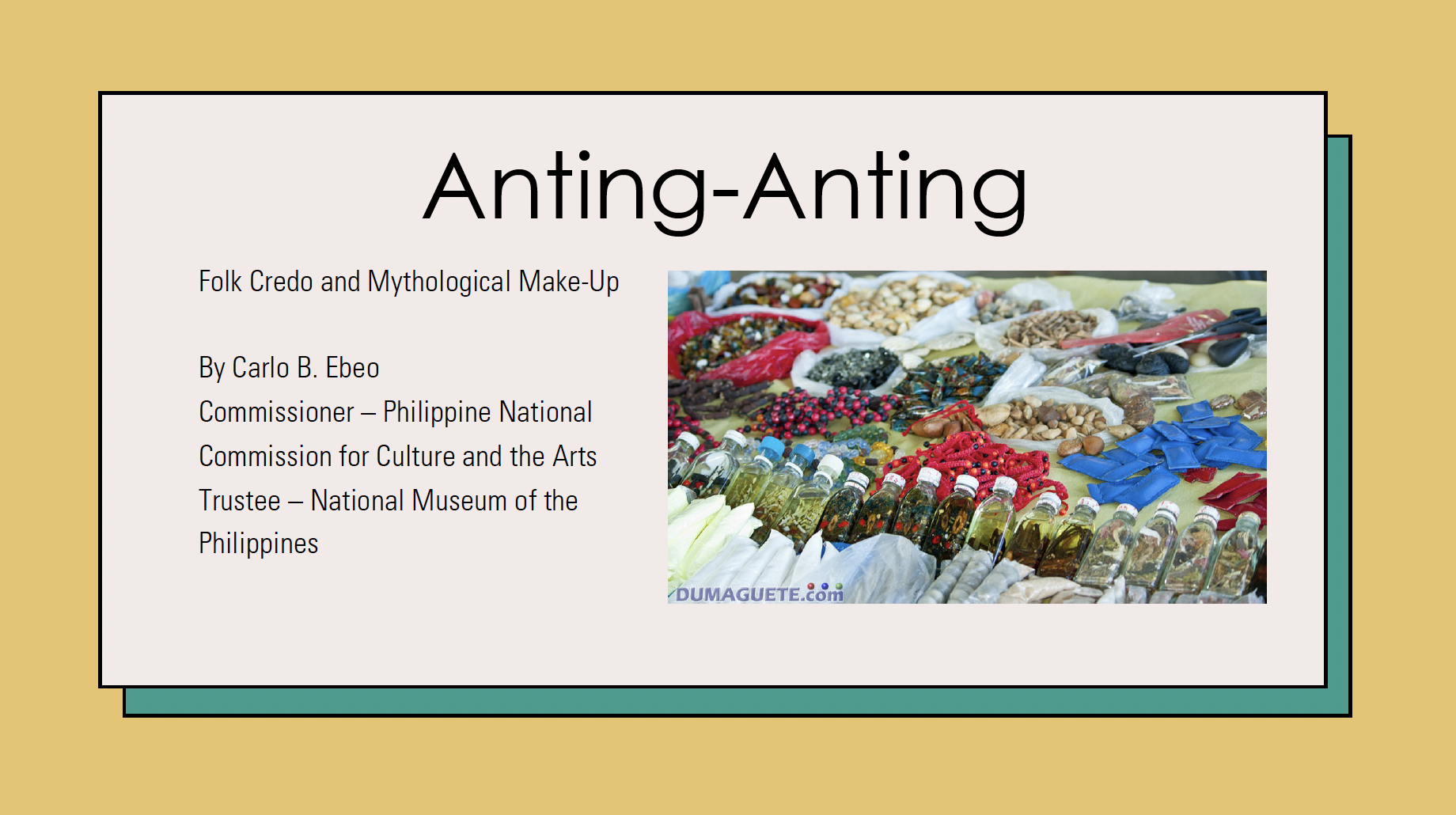 Anting-Anting

Folk Credo and Mythological Make-Up

By Carlo B. Ebeo
Commissioner – Philippine National Commission for Culture and the Arts
Trustee – National Museum of the Philippines

DUMAGUETE.com